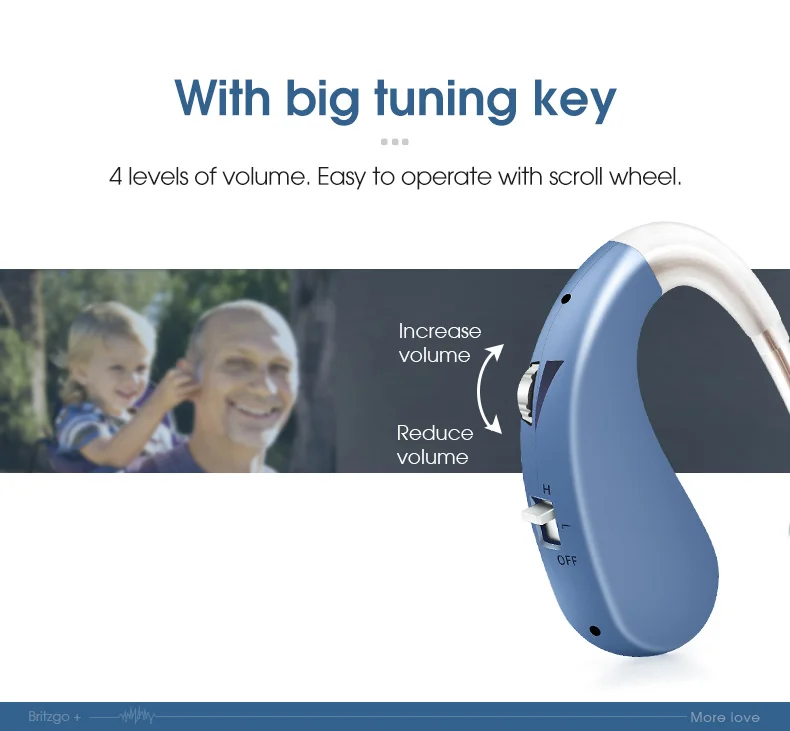 With big tuning key

4 levels of volume. Easy to operate with scroll wheel.

Increase volume

Reduce volume

H

L

OFF

Britzgo +

More love